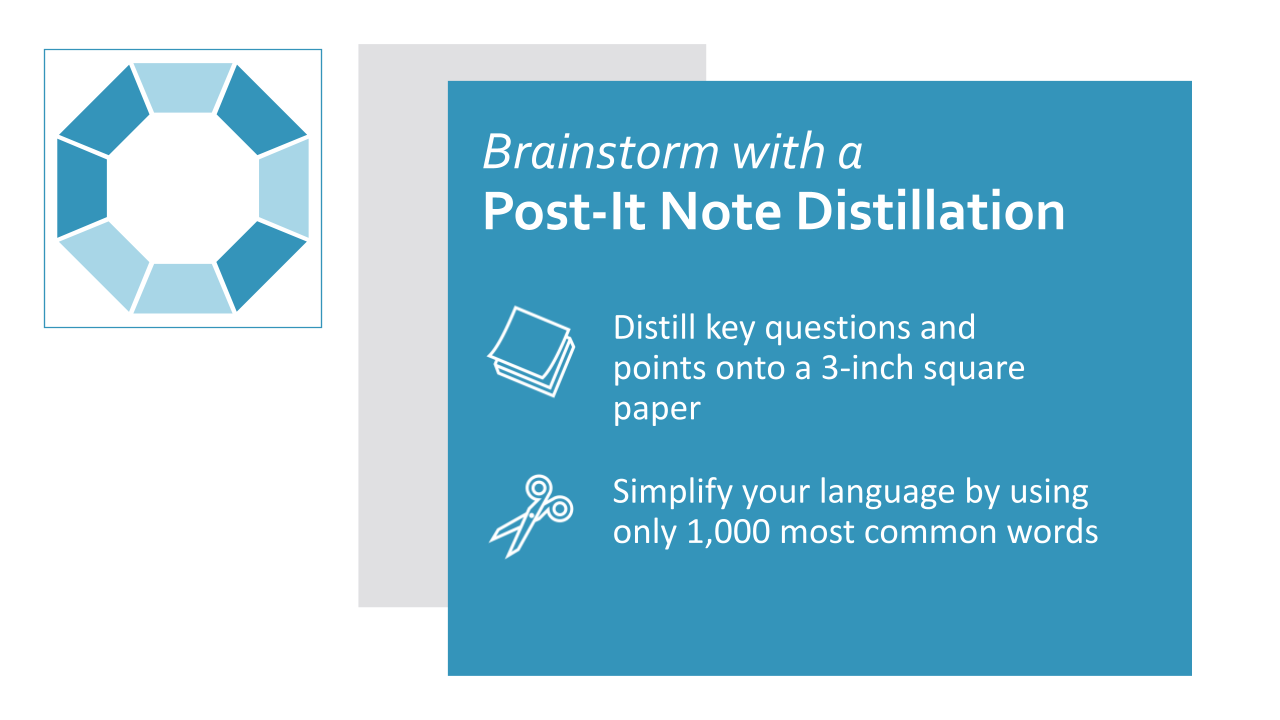 Brainstorm with a
Post-It Note Distillation

Distill key questions and points onto a 3-inch square paper

Simplify your language by using only 1,000 most common words